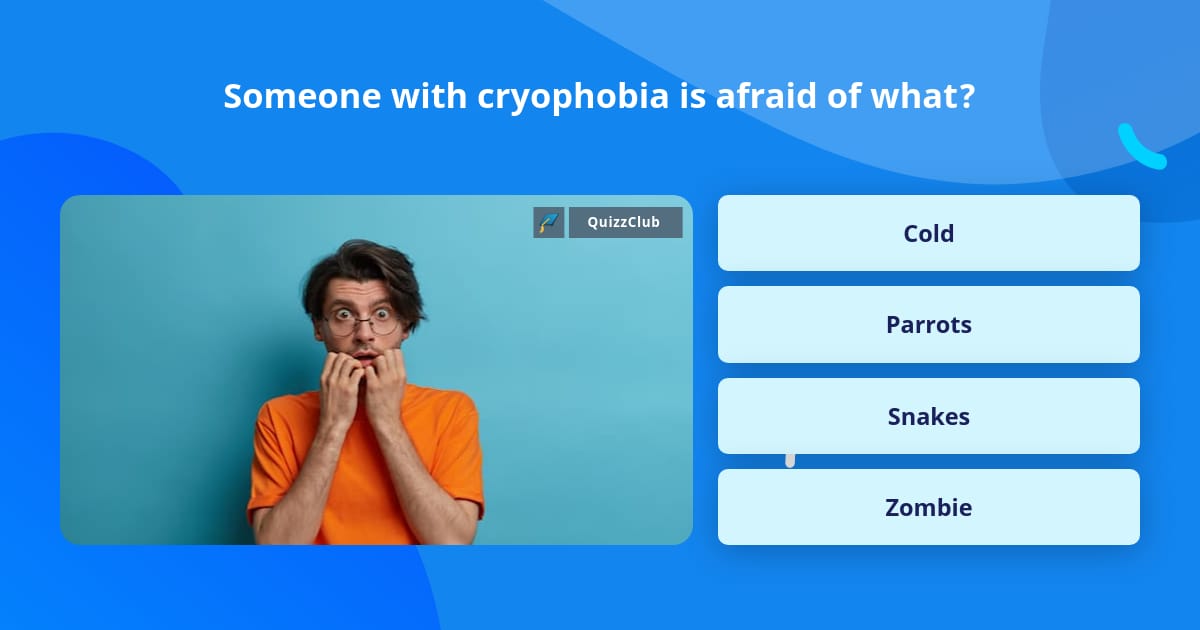 Someone with cryophobia is afraid of what?

QuizzClub

Cold

Parrots

Snakes

Zombie